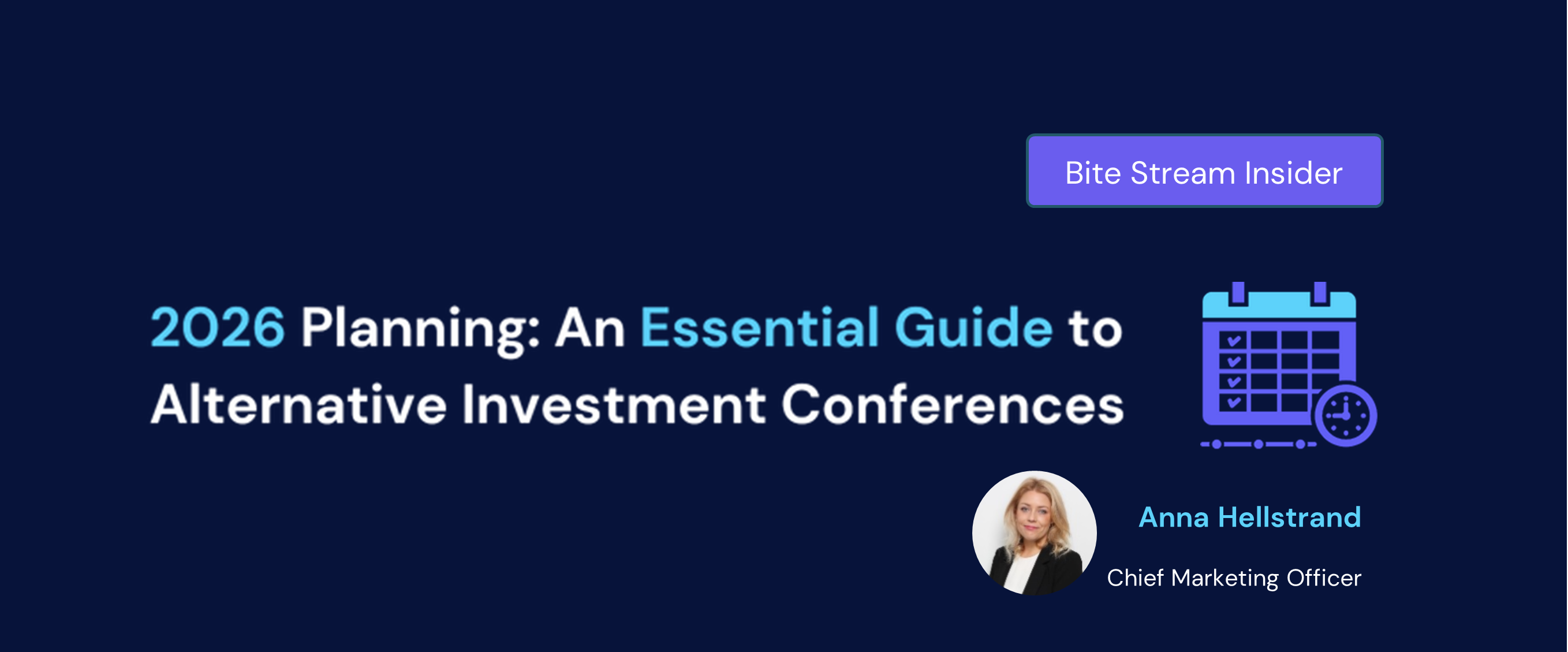 Bite Stream Insider

2026 Planning: An Essential Guide to Alternative Investment Conferences

Anna Hellstrand

Chief Marketing Officer